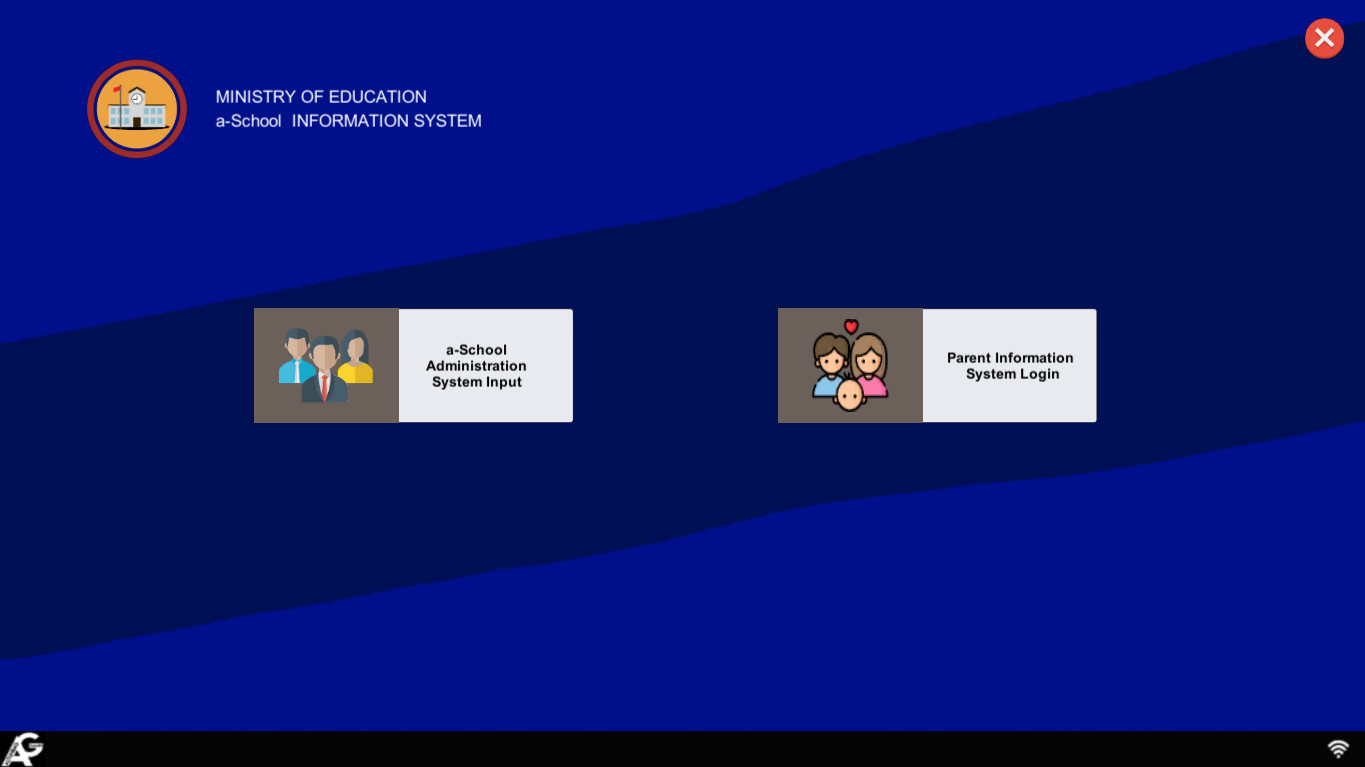 MINISTRY OF EDUCATION
a-School INFORMATION SYSTEM

a-School Administration System Input

Parent Information System Login

AG